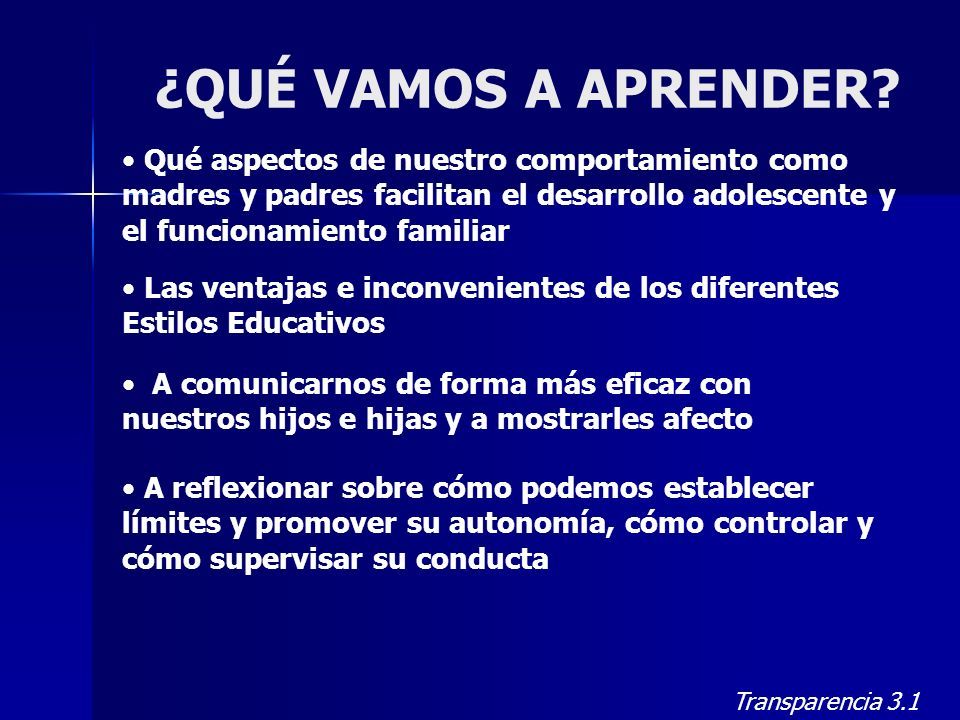 ¿QUÉ VAMOS A APRENDER?

• Qué aspectos de nuestro comportamiento como madres y padres facilitan el desarrollo adolescente y el funcionamiento familiar

• Las ventajas e inconvenientes de los diferentes Estilos Educativos

• A comunicarnos de forma más eficaz con nuestros hijos e hijas y a mostrarles afecto

• A reflexionar sobre cómo podemos establecer límites y promover su autonomía, cómo controlar y cómo supervisar su conducta

Transparencia 3.1